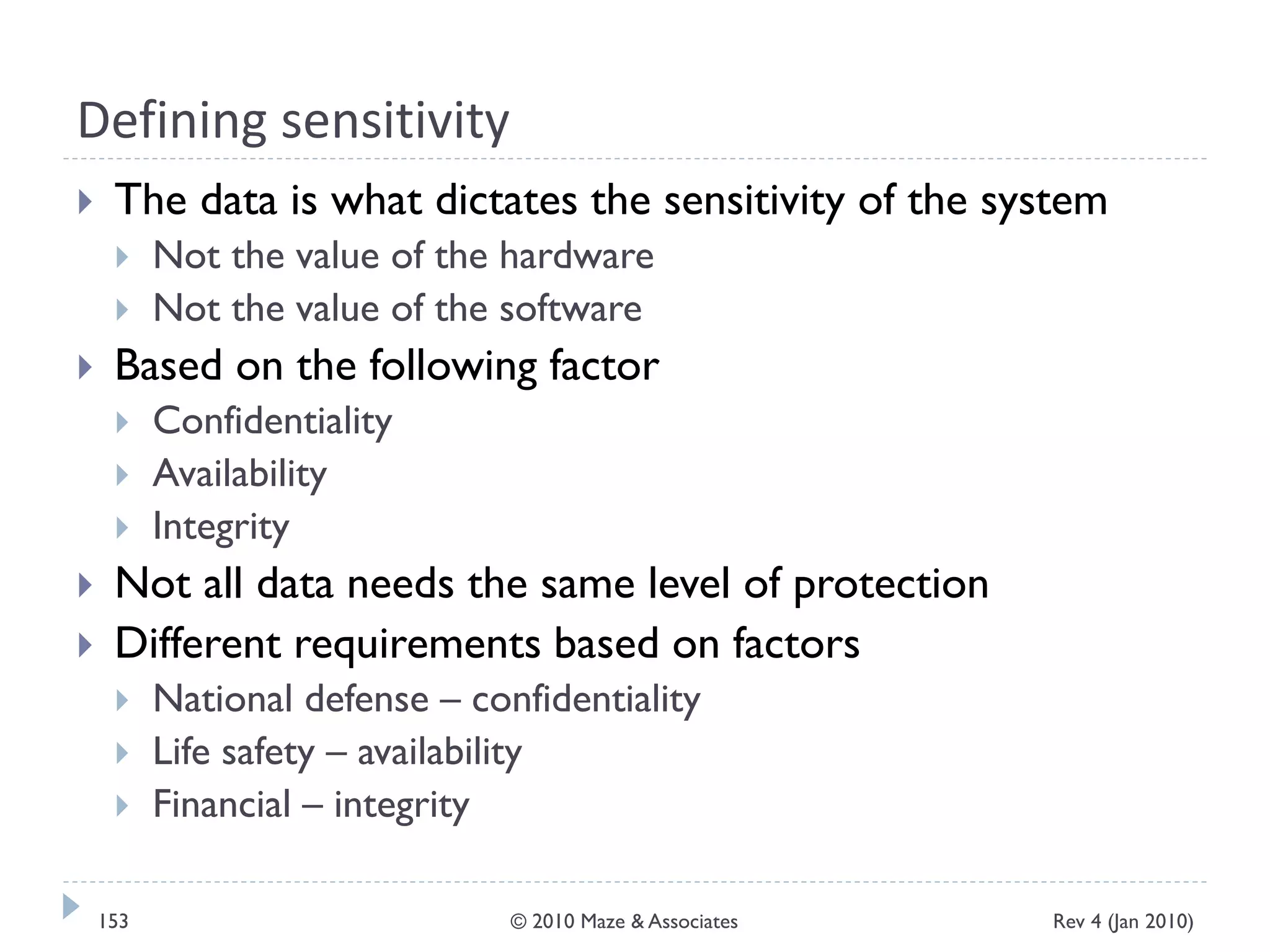 Defining sensitivity

The data is what dictates the sensitivity of the system
Not the value of the hardware
Not the value of the software
Based on the following factor
Confidentiality
Availability
Integrity
Not all data needs the same level of protection
Different requirements based on factors
National defense – confidentiality
Life safety – availability
Financial – integrity

153 © 2010 Maze & Associates Rev 4 (Jan 2010)